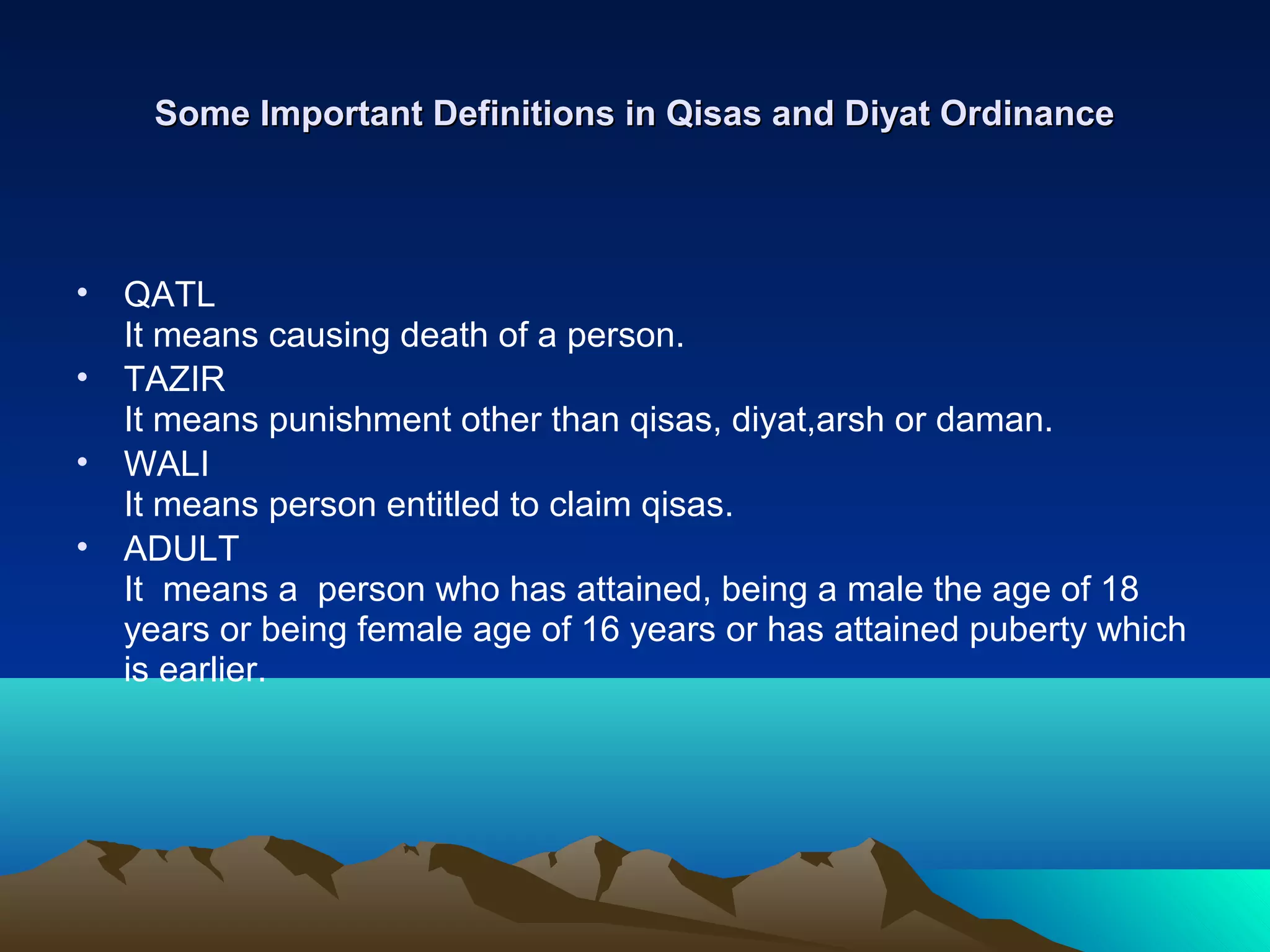 Some Important Definitions in Qisas and Diyat Ordinance

• QATL
It means causing death of a person.
• TAZIR
It means punishment other than qisas, diyat,arsh or daman.
• WALI
It means person entitled to claim qisas.
• ADULT
It means a person who has attained, being a male the age of 18 years or being female age of 16 years or has attained puberty which is earlier.